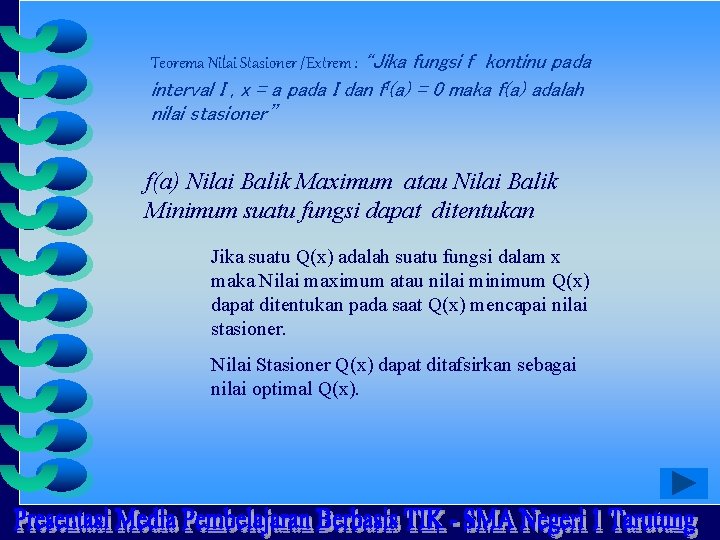 Teorema Nilai Stasioner /Extrem : "Jika fungsi f kontinu pada interval I , x = a pada I dan f'(a) = 0 maka f(a) adalah nilai stasioner"

f(a) Nilai Balik Maximum atau Nilai Balik Minimum suatu fungsi dapat ditentukan

Jika suatu Q(x) adalah suatu fungsi dalam x maka Nilai maximum atau nilai minimum Q(x) dapat ditentukan pada saat Q(x) mencapai nilai stasioner.

Nilai Stasioner Q(x) dapat ditafsirkan sebagai nilai optimal Q(x).

Presentasi Media Pembelajaran Berbasis TIK - SMA Negeri 1 Tarutung